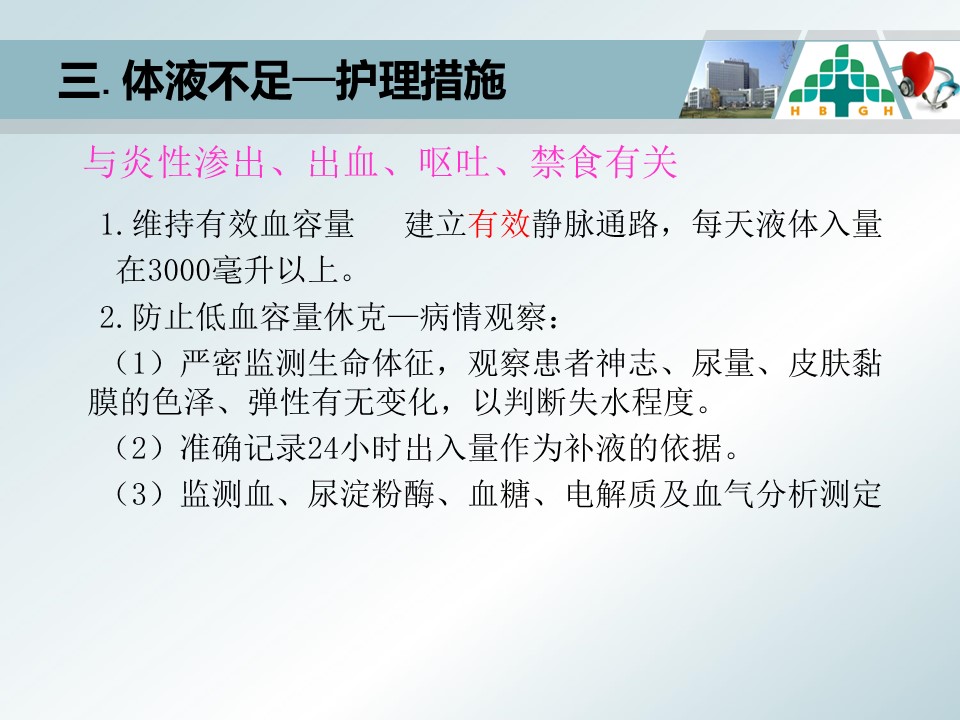 三. 体液不足—护理措施

H B G H

与炎性渗出、出血、呕吐、禁食有关

1.维持有效血容量　建立有效静脉通路，每天液体入量在3000毫升以上。

2.防止低血容量休克—病情观察：

（1）严密监测生命体征，观察患者神志、尿量、皮肤黏膜的色泽、弹性有无变化，以判断失水程度。

（2）准确记录24小时出入量作为补液的依据。

（3）监测血、尿淀粉酶、血糖、电解质及血气分析测定